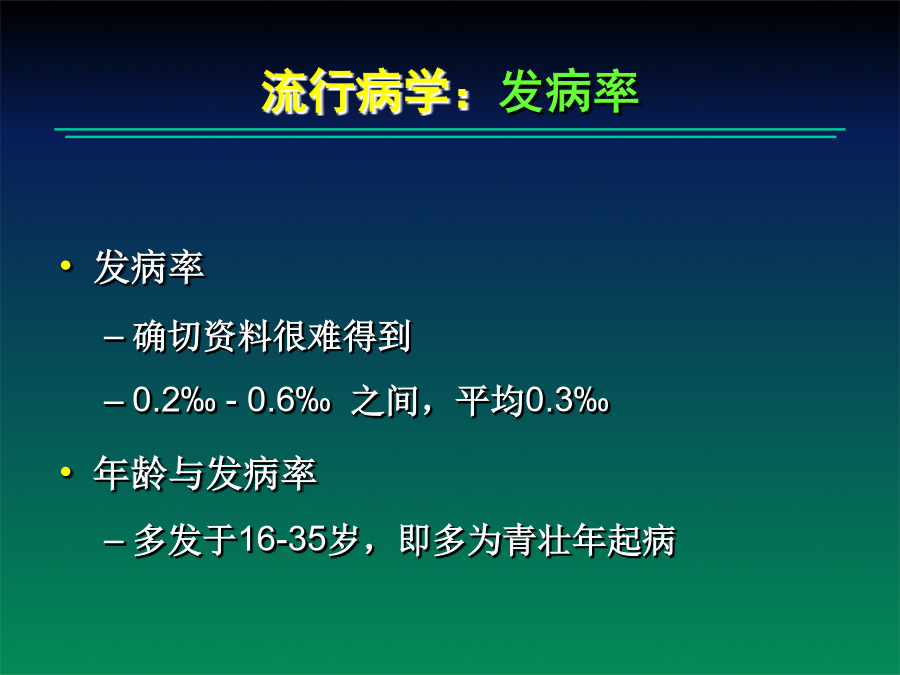 流行病学：发病率

• 发病率

– 确切资料很难得到

– 0.2‰ - 0.6‰ 之间，平均0.3‰

• 年龄与发病率

– 多发于16-35岁，即多为青壮年起病